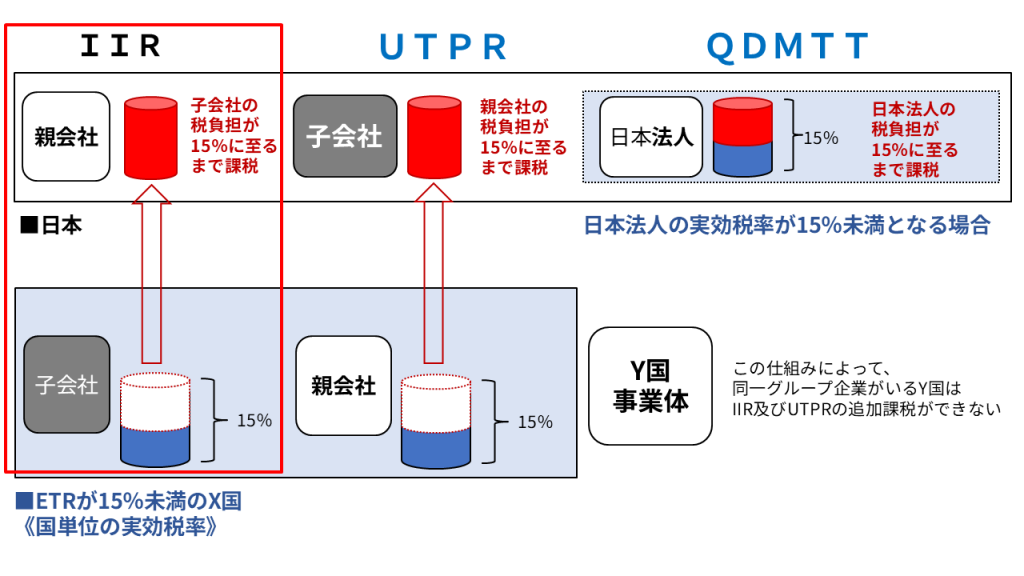 IIR

UTPR

QDMTT

親会社

子会社の税負担が15%に至るまで課税

子会社

親会社の税負担が15%に至るまで課税

日本法人

15%

日本法人の税負担が15%に至るまで課税

■日本

日本法人の実効税率が15%未満となる場合

子会社

15%

親会社

15%

Y国事業体

この仕組みによって、同一グループ企業がいるY国はIIR及びUTPRの追加課税ができない

■ETRが15%未満のX国
《国単位の実効税率》